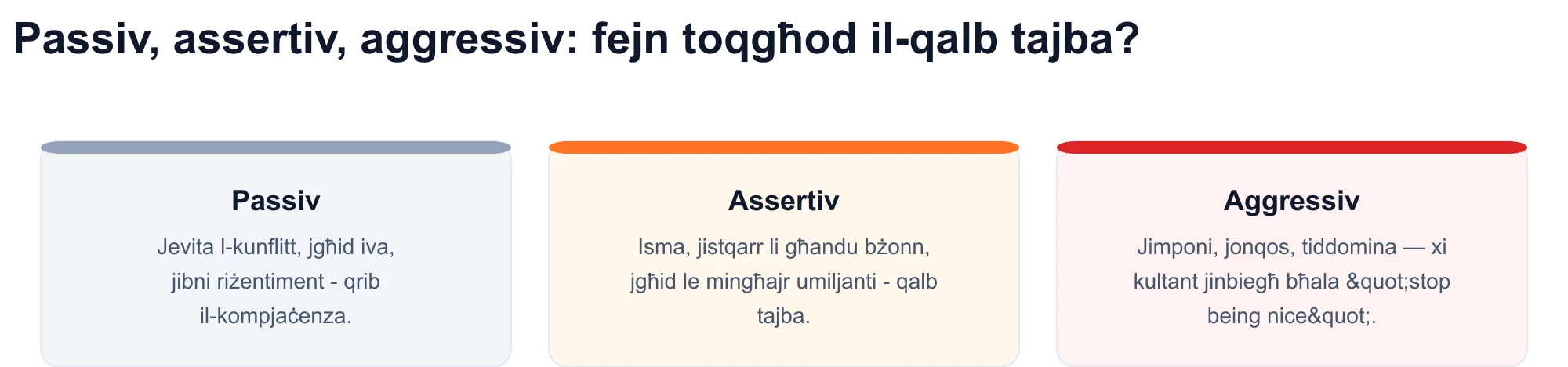 Passiv, assertiv, aggressiv: fejn toqgħod il-qalb tajba?

Passiv

Jevita l-kunflitt, jgħid iva, jibni riżentiment - qrib il-kompjaċenza.

Assertiv

Isma, jistqarr li għandu bżonn, jgħid le mingħajr umiljanti - qalb tajba.

Aggressiv

Jimponi, jonqos, tiddomina — xi kultant jinbiegħ bħala &quot;stop being nice&quot;.